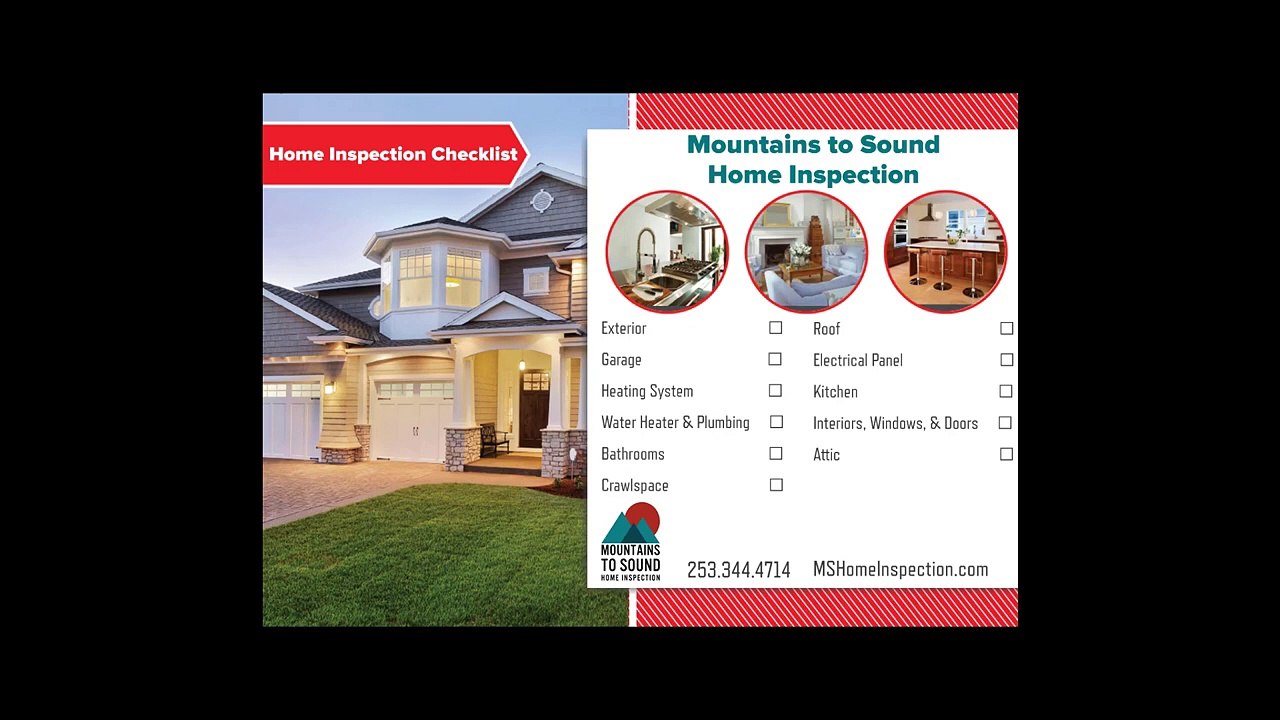 Home Inspection Checklist

Mountains to Sound Home Inspection

Exterior ☐
Garage ☐
Heating System ☐
Water Heater & Plumbing ☐
Bathrooms ☐
Crawlspace ☐

Roof ☐
Electrical Panel ☐
Kitchen ☐
Interiors, Windows, & Doors ☐
Attic ☐

MOUNTAINS TO SOUND HOME INSPECTION

253.344.4714 MSHomeInspection.com